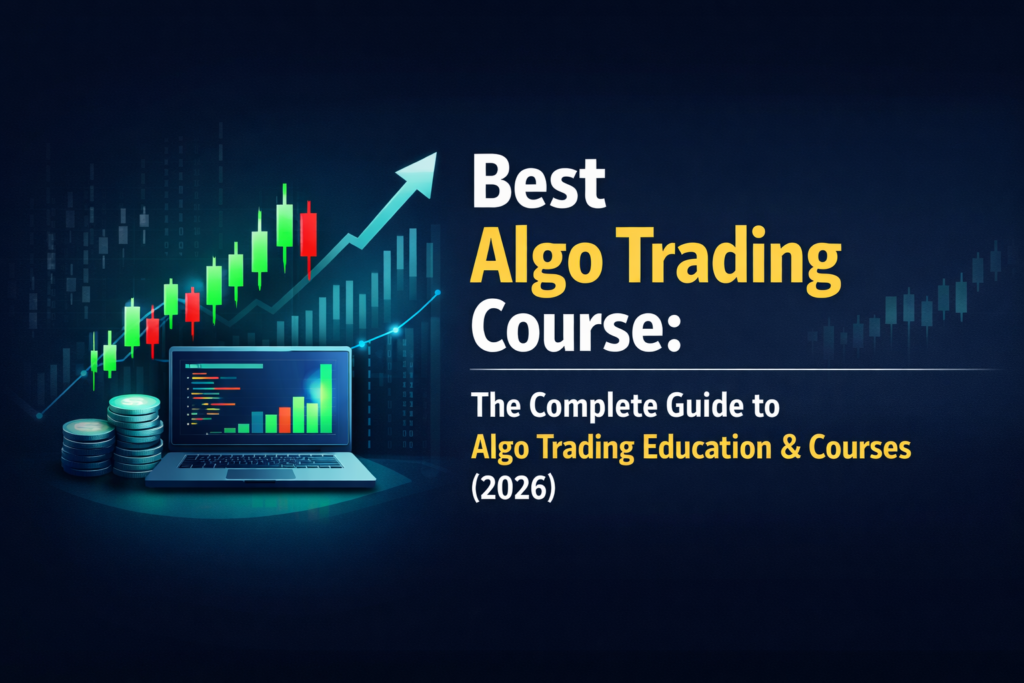 Best
Algo Trading
Course:

The Complete Guide to
Algo Trading Education & Courses
(2026)